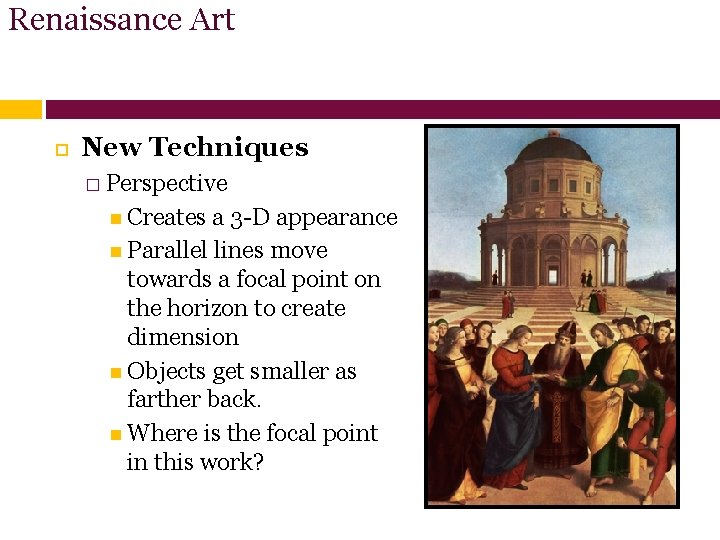 Renaissance Art

New Techniques

Perspective

Creates a 3-D appearance

Parallel lines move towards a focal point on the horizon to create dimension

Objects get smaller as farther back.

Where is the focal point in this work?